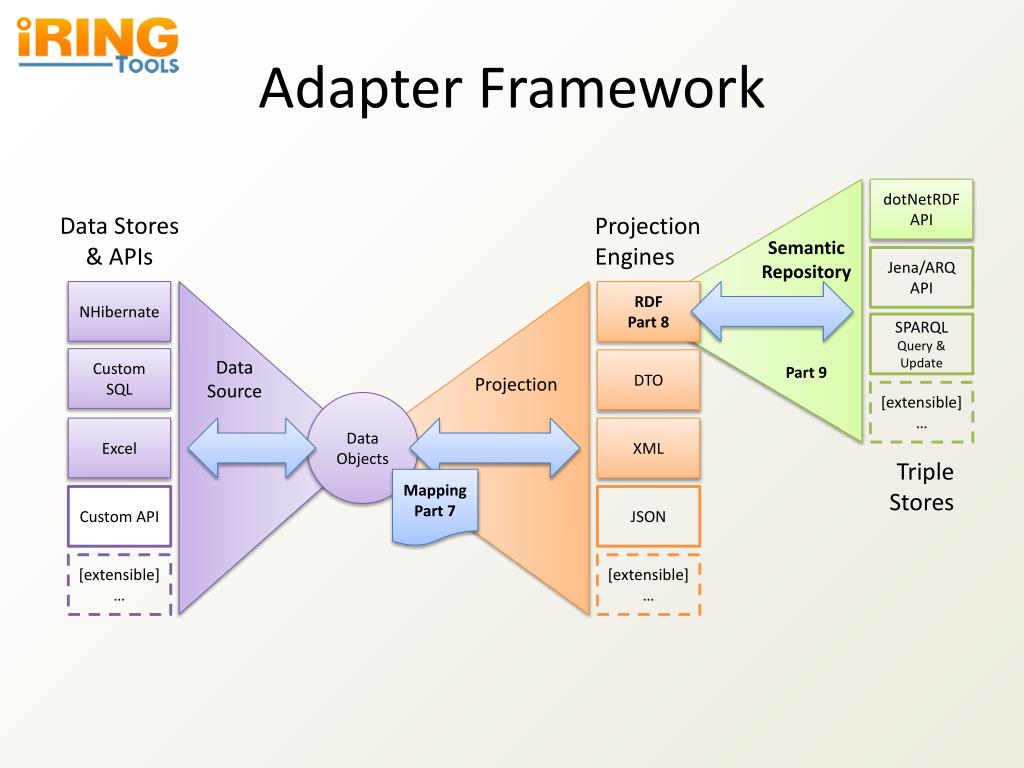 iRING TOOLS

Adapter Framework

Data Stores & APIs

NHibernate

Custom SQL

Excel

Custom API

[extensible] …

Data Source

Data Objects

Mapping Part 7

Projection

Projection Engines

RDF Part 8

DTO

XML

JSON

[extensible] …

Semantic Repository

Part 9

dotNetRDF API

Jena/ARQ API

SPARQL Query & Update

[extensible] …

Triple Stores